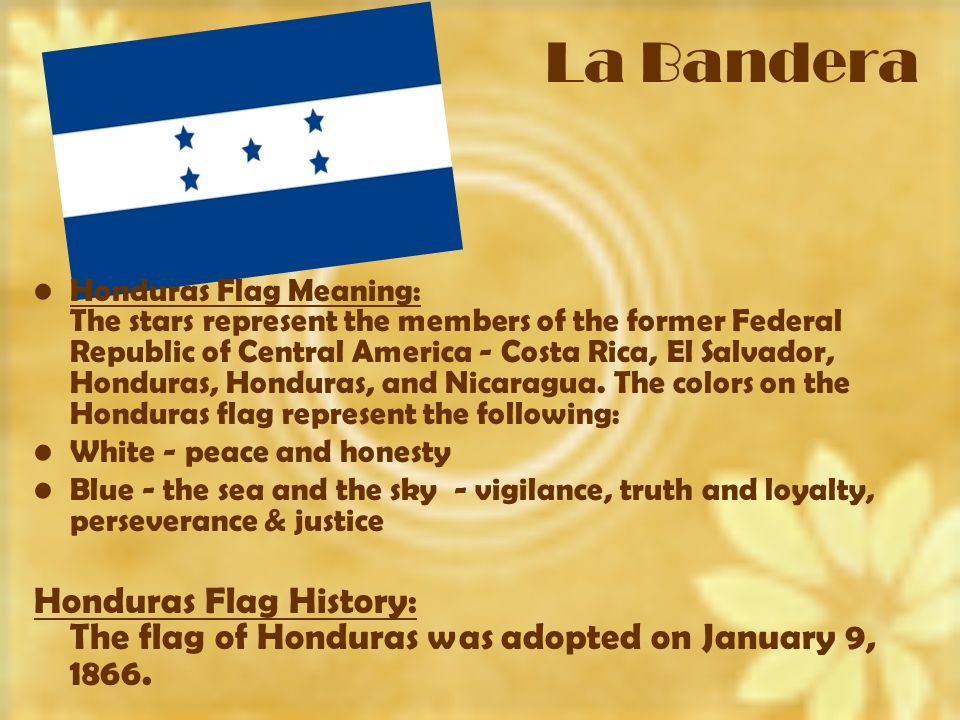 La Bandera

• Honduras Flag Meaning:
The stars represent the members of the former Federal Republic of Central America - Costa Rica, El Salvador, Honduras, Honduras, and Nicaragua. The colors on the Honduras flag represent the following:
• White - peace and honesty
• Blue - the sea and the sky - vigilance, truth and loyalty, perseverance & justice

Honduras Flag History:
The flag of Honduras was adopted on January 9, 1866.